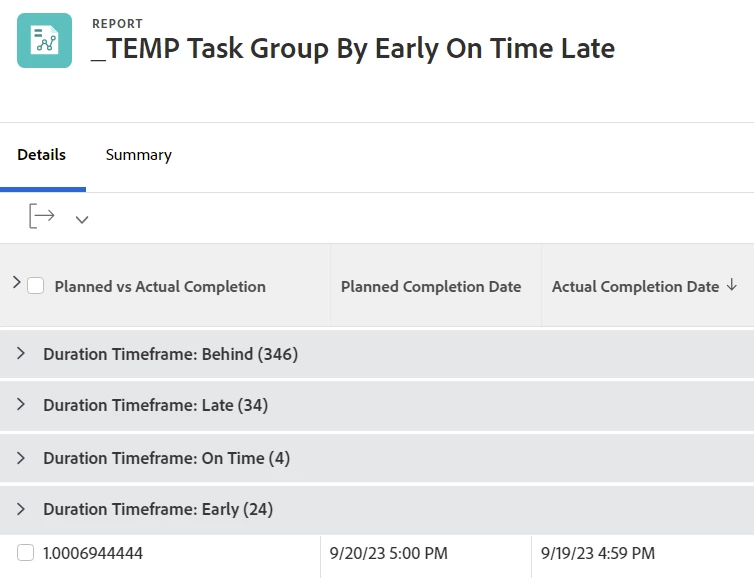 REPORT
_TEMP Task Group By Early On Time Late

Details Summary

| Planned vs Actual Completion | Planned Completion Date | Actual Completion Date ↓ |
|---|---|---|
| Duration Timeframe: Behind (346) | | |
| Duration Timeframe: Late (34) | | |
| Duration Timeframe: On Time (4) | | |
| Duration Timeframe: Early (24) | | |
| 1.0006944444 | 9/20/23 5:00 PM | 9/19/23 4:59 PM |